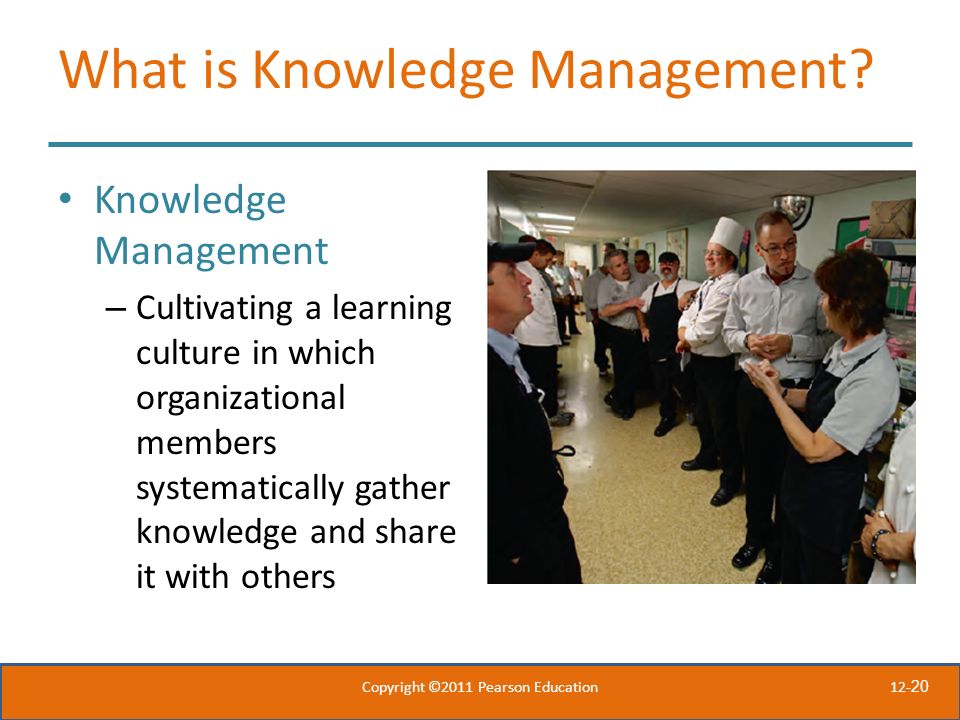 What is Knowledge Management?

• Knowledge Management

– Cultivating a learning culture in which organizational members systematically gather knowledge and share it with others

Copyright ©2011 Pearson Education

12-20